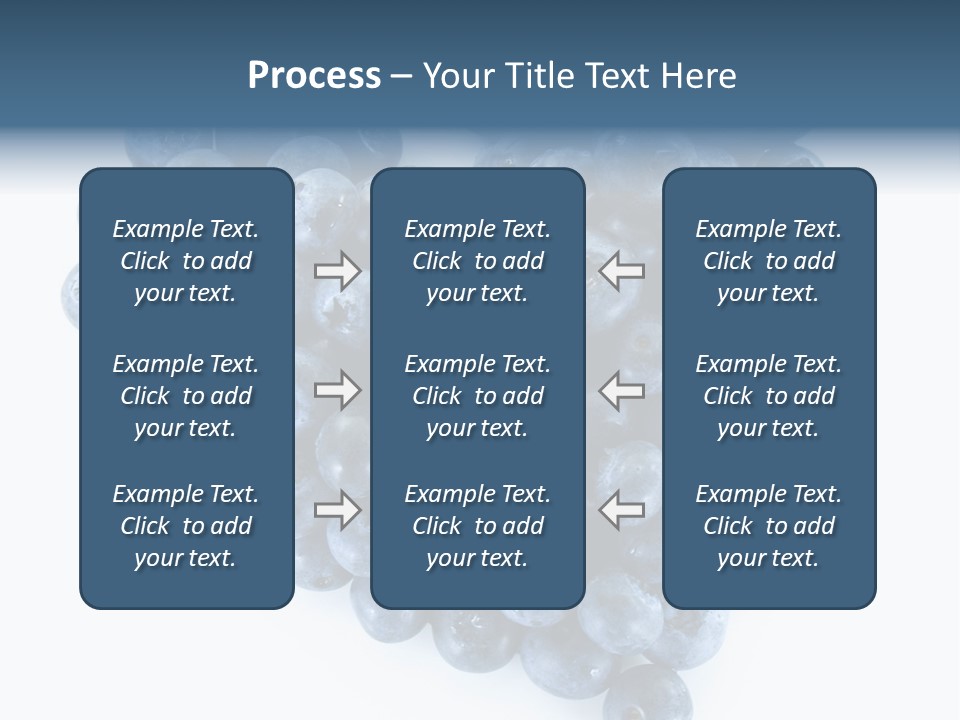 Process – Your Title Text Here

Example Text. Click to add your text.

Example Text. Click to add your text.

Example Text. Click to add your text.

Example Text. Click to add your text.

Example Text. Click to add your text.

Example Text. Click to add your text.

Example Text. Click to add your text.

Example Text. Click to add your text.

Example Text. Click to add your text.